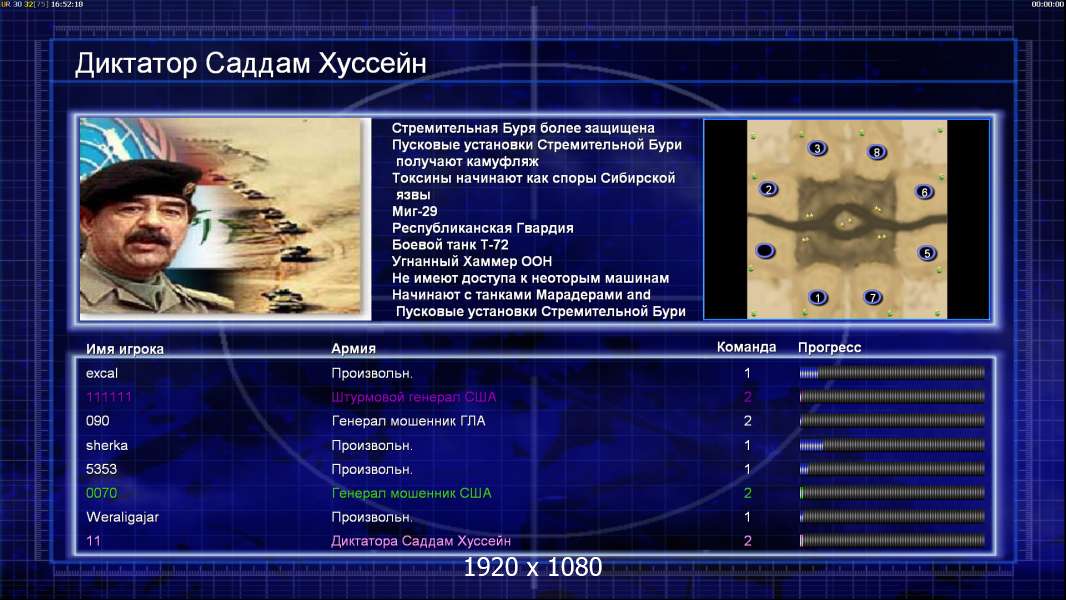 UR 30 32[75] 16:52:10

00:00:00

Диктатор Саддам Хуссейн

Стремительная Буря более защищена
Пусковые установки Стремительной Бури получают камуфляж
Токсины начинают как споры Сибирской язвы
Миг-29
Республиканская Гвардия
Боевой танк Т-72
Угнанный Хаммер ООН
Не имеют доступа к неоторым машинам
Начинают с танками Марадерами and Пусковые установки Стремительной Бури

3 8 2 6 5 1 7

| Имя игрока | Армия | Команда | Прогресс |
|---|---|---|---|
| excal | Произвольн. | 1 | |
| 111111 | Штурмовой генерал США | 2 | |
| 090 | Генерал мошенник ГЛА | 2 | |
| sherka | Произвольн. | 1 | |
| 5353 | Произвольн. | 1 | |
| 0070 | Генерал мошенник США | 2 | |
| Weraligajar | Произвольн. | 1 | |
| 11 | Диктатора Саддам Хуссейн | 2 | |

1920 x 1080